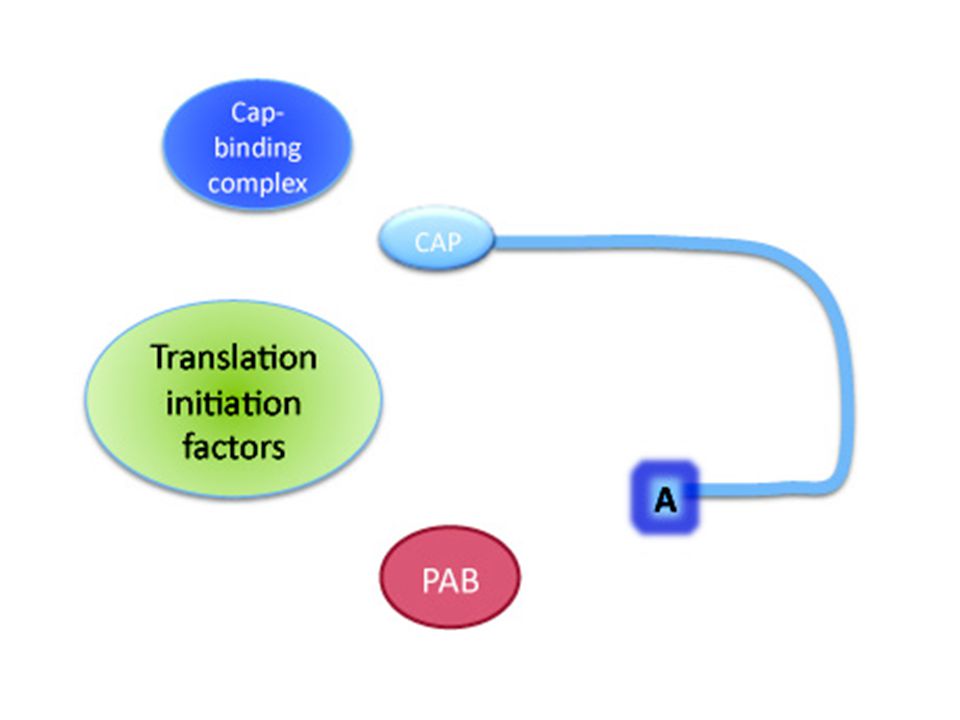 Cap-binding complex

CAP

Translation initiation factors

A

PAB